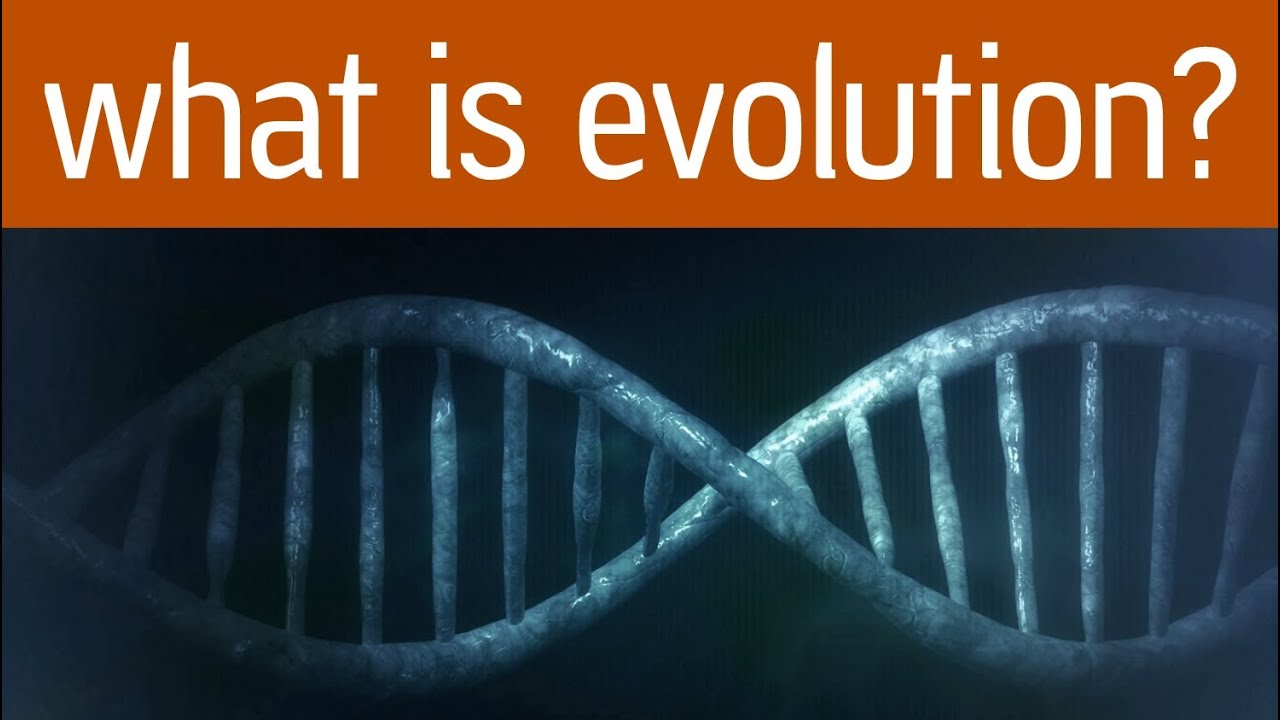 what is evolution?